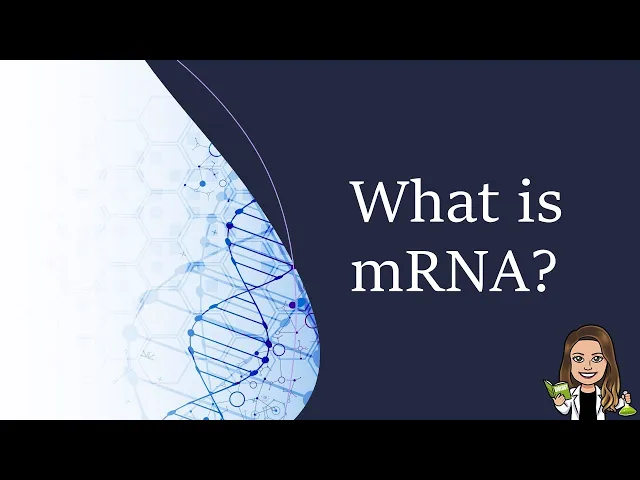 What is mRNA?